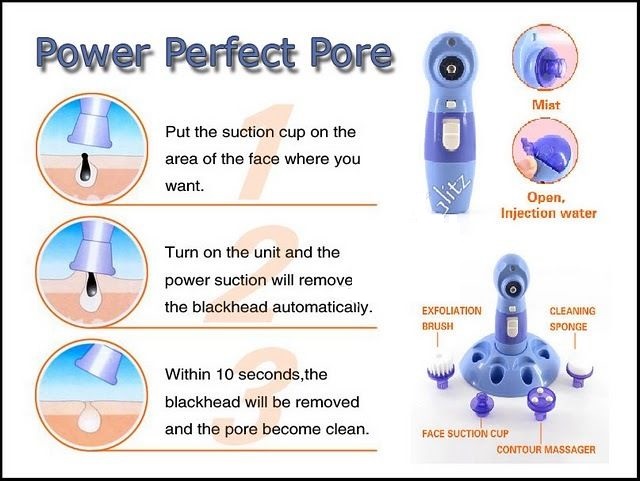 Power Perfect Pore

1

Put the suction cup on the area of the face where you want.

2

Turn on the unit and the power suction will remove the blackhead automatically.

3

Within 10 seconds,the blackhead will be removed and the pore become clean.

litz

Mist

Open, Injection water

EXFOLIATION BRUSH

CLEANING SPONGE

FACE SUCTION CUP

CONTOUR MASSAGER